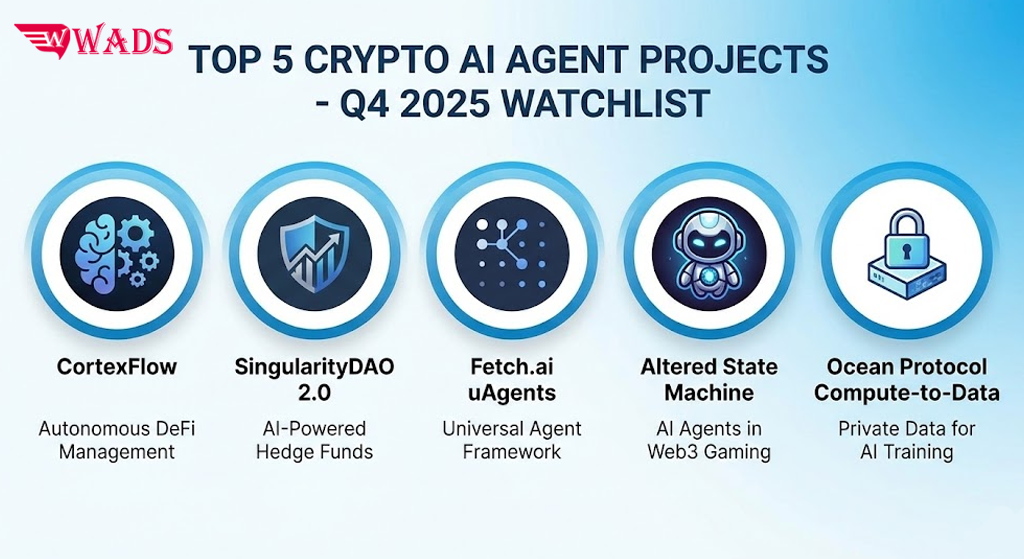 WADS

TOP 5 CRYPTO AI AGENT PROJECTS - Q4 2025 WATCHLIST

CortexFlow

Autonomous DeFi Management

SingularityDAO 2.0

AI-Powered Hedge Funds

Fetch.ai uAgents

Universal Agent Framework

Altered State Machine

AI Agents in Web3 Gaming

Ocean Protocol Compute-to-Data

Private Data for AI Training